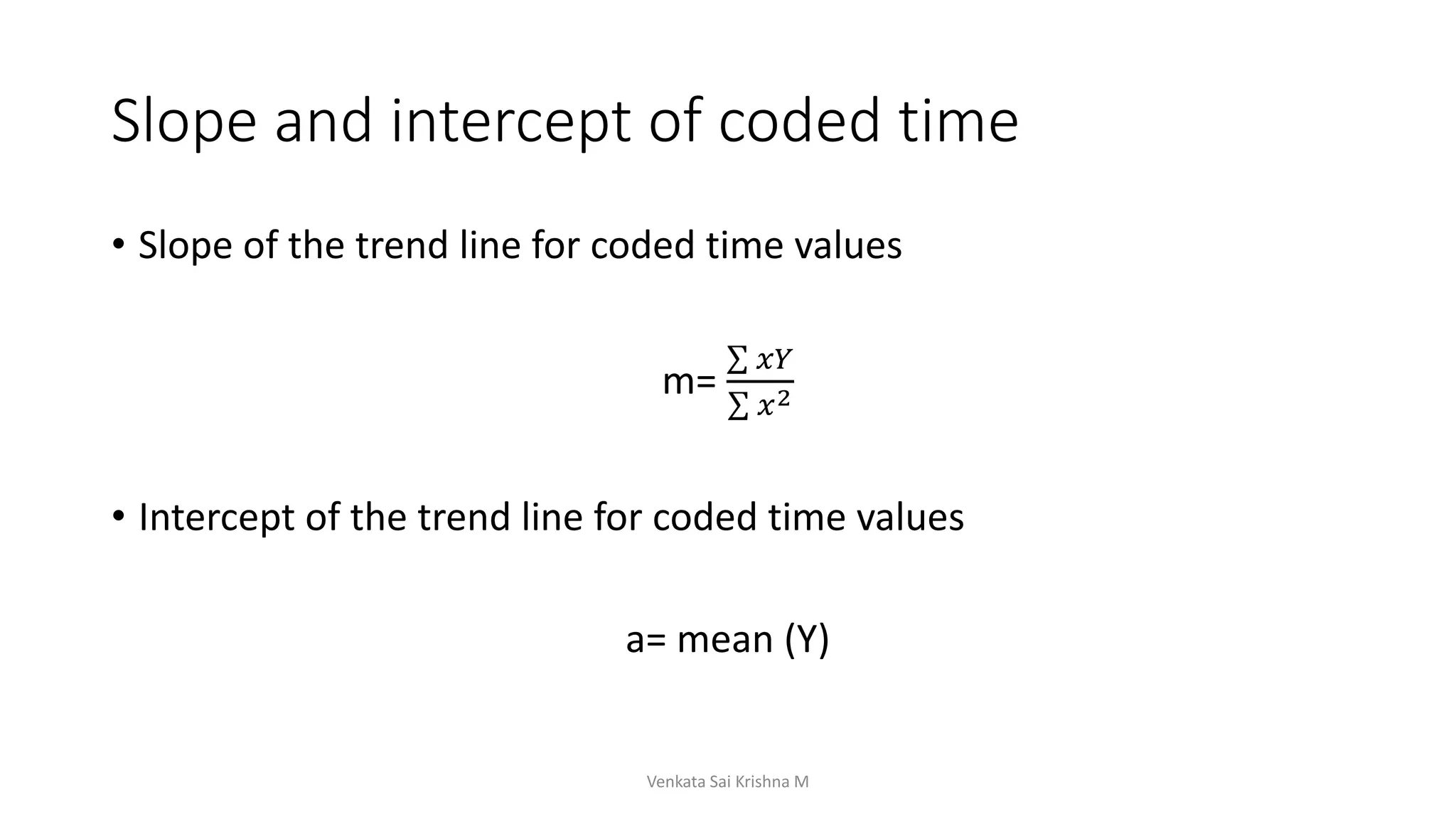 Slope and intercept of coded time

• Slope of the trend line for coded time values

m= $\frac{\sum xY}{\sum x^2}$

• Intercept of the trend line for coded time values

a= mean (Y)

Venkata Sai Krishna M